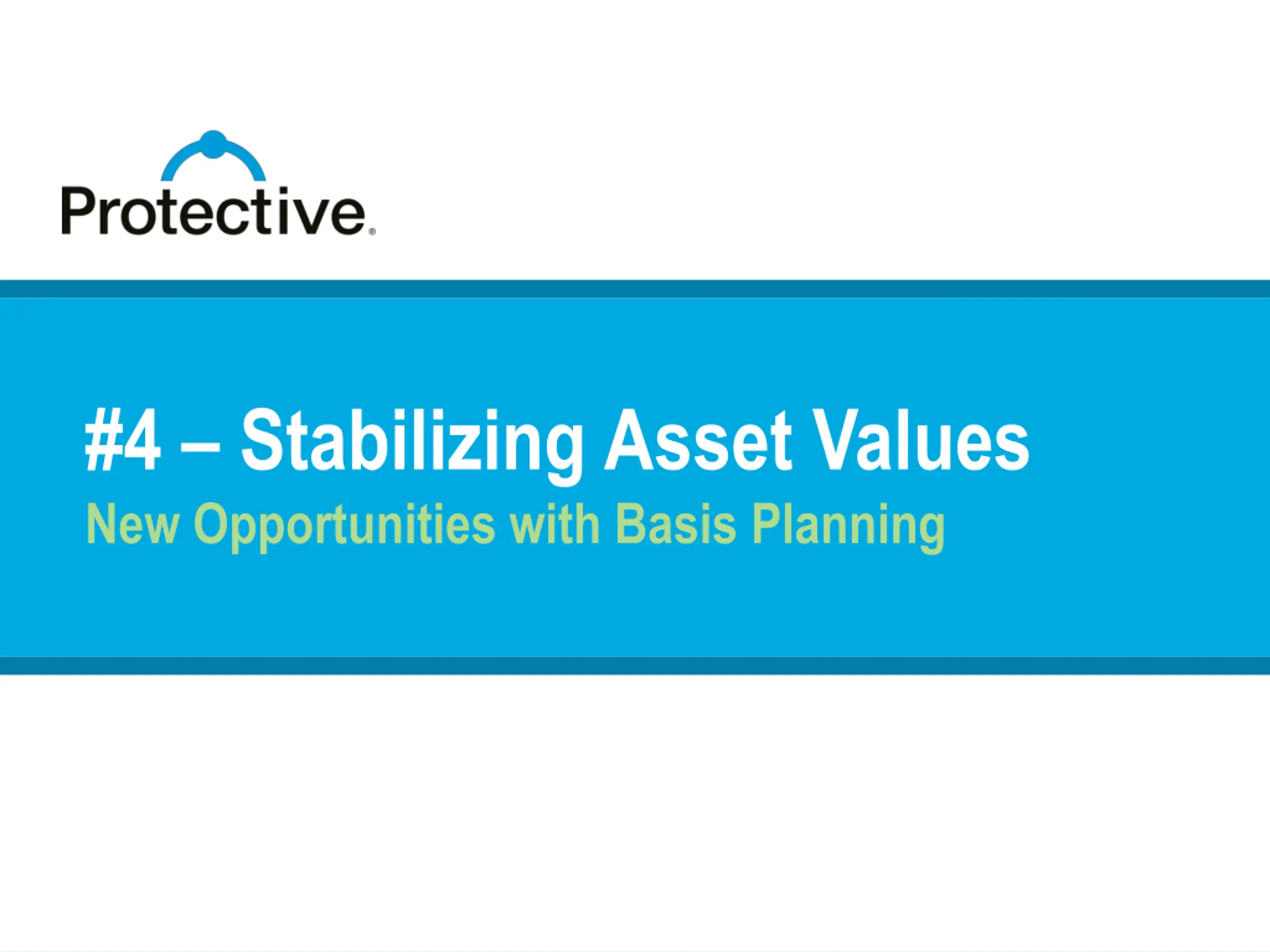 Protective®

#4 – Stabilizing Asset Values

New Opportunities with Basis Planning